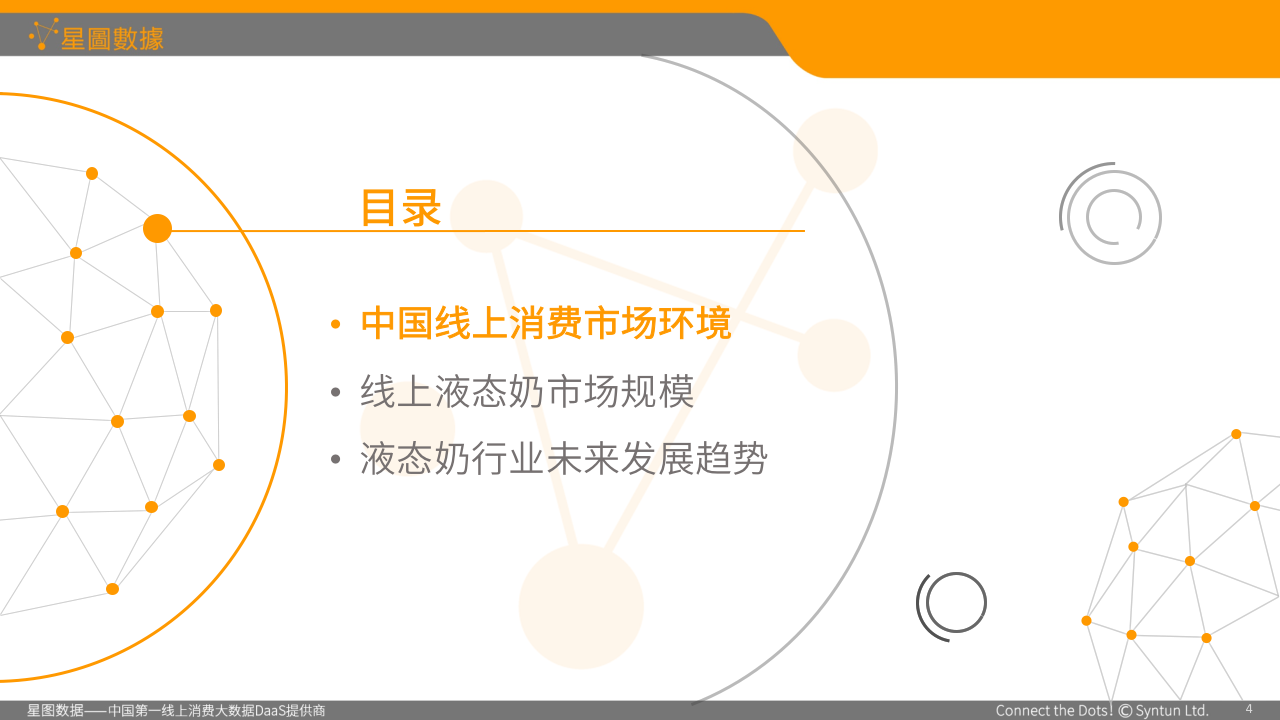 星圖數據

目录

• 中国线上消费市场环境
• 线上液态奶市场规模
• 液态奶行业未来发展趋势

星图数据——中国第一线上消费大数据DaaS提供商

Connect the Dots! © Syntun Ltd.

4